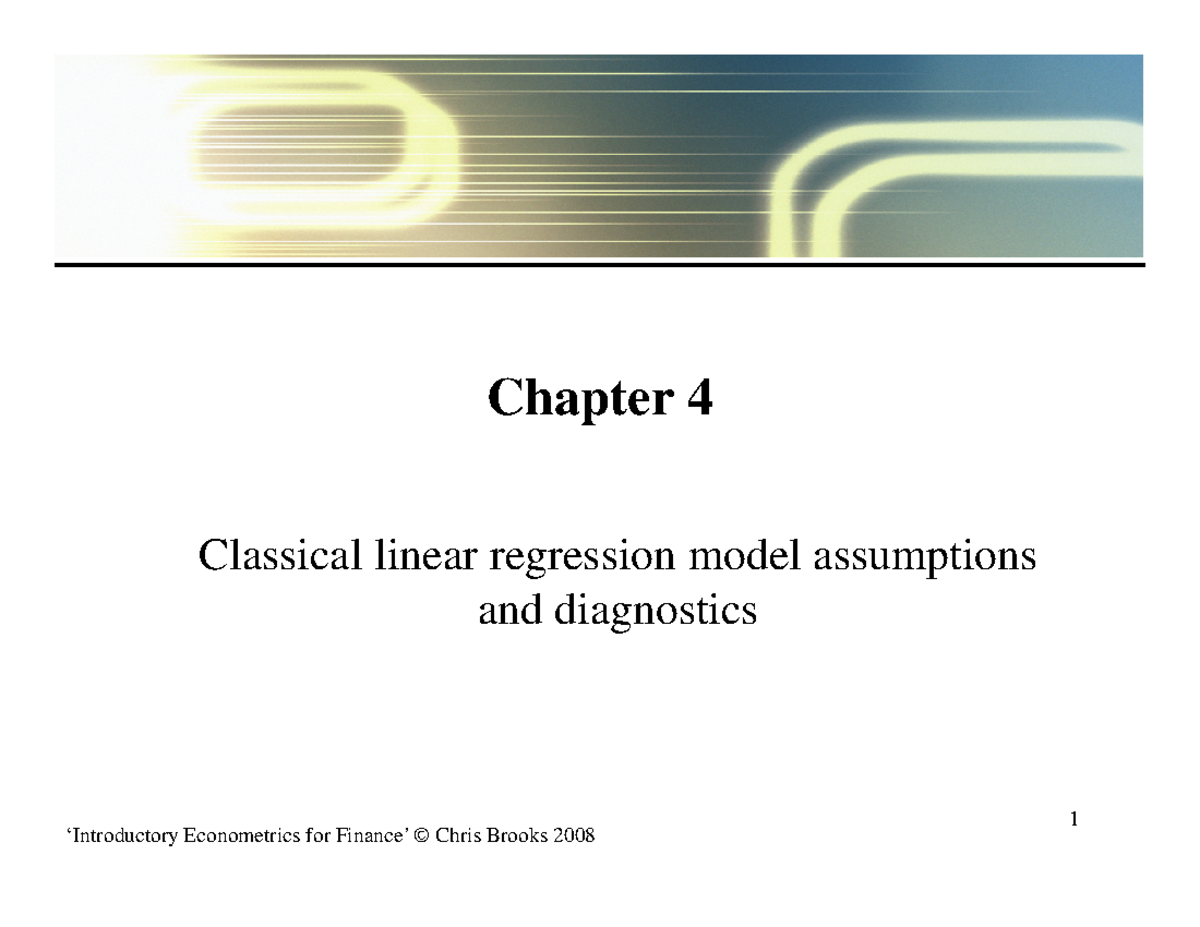 Chapter 4

Classical linear regression model assumptions and diagnostics

1

‘Introductory Econometrics for Finance’ © Chris Brooks 2008